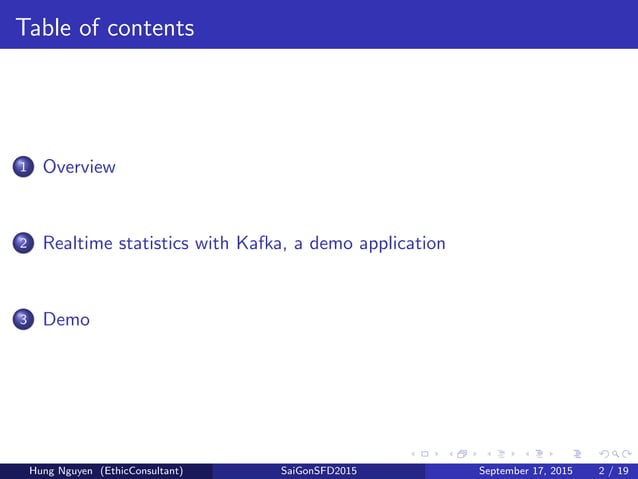 Table of contents

1 Overview

2 Realtime statistics with Kafka, a demo application

3 Demo

Hung Nguyen (EthicConsultant) SaiGonSFD2015 September 17, 2015 2 / 19